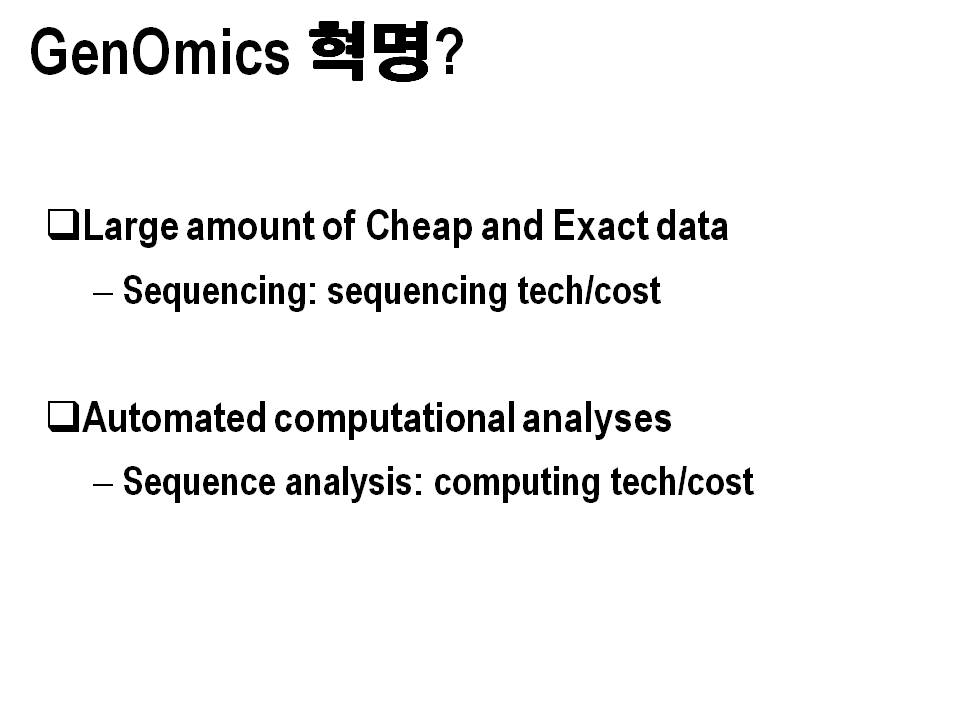 GenOmics 혁명?

❑Large amount of Cheap and Exact data

– Sequencing: sequencing tech/cost

❑Automated computational analyses

– Sequence analysis: computing tech/cost